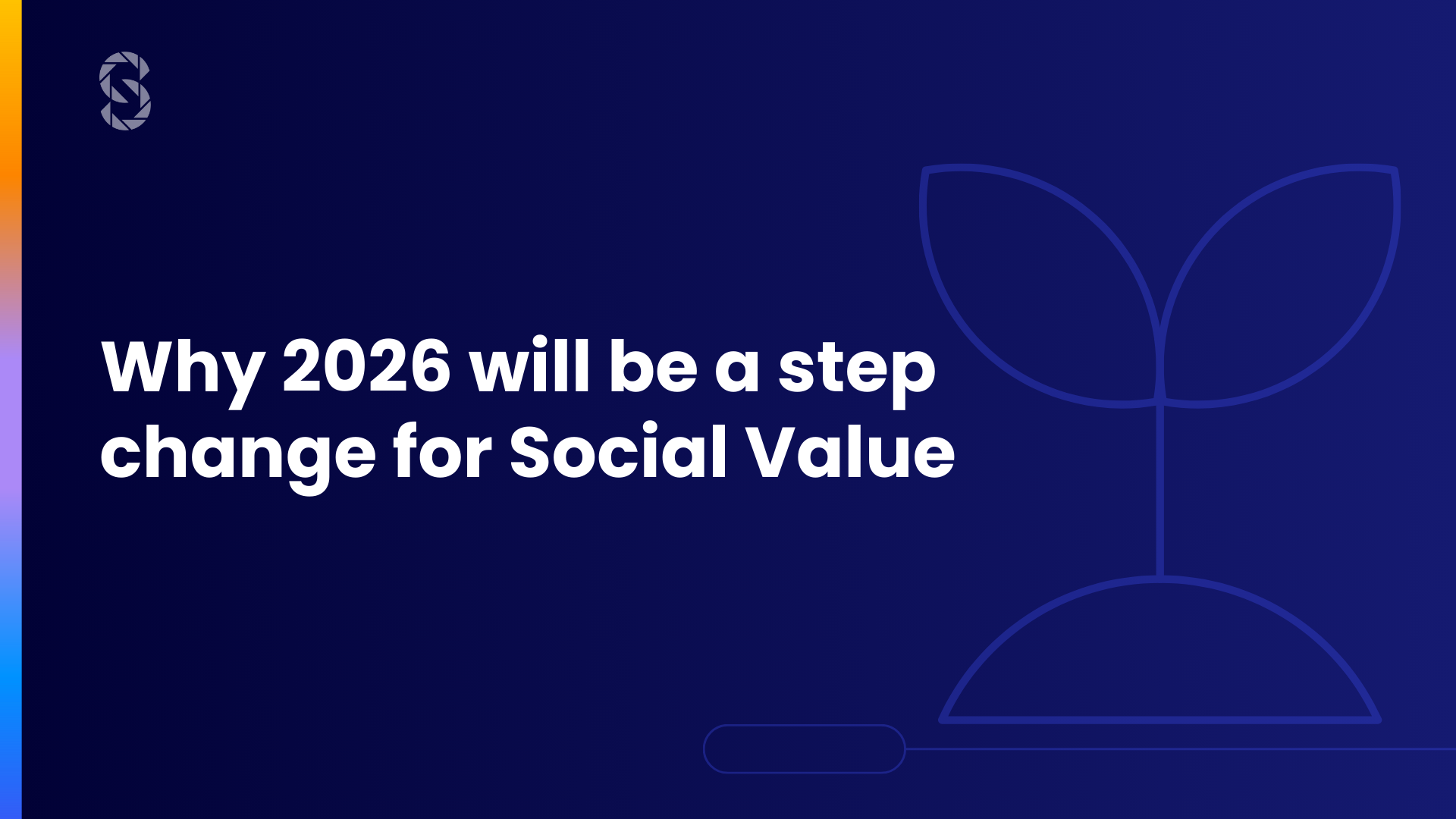 Why 2026 will be a step change for Social Value